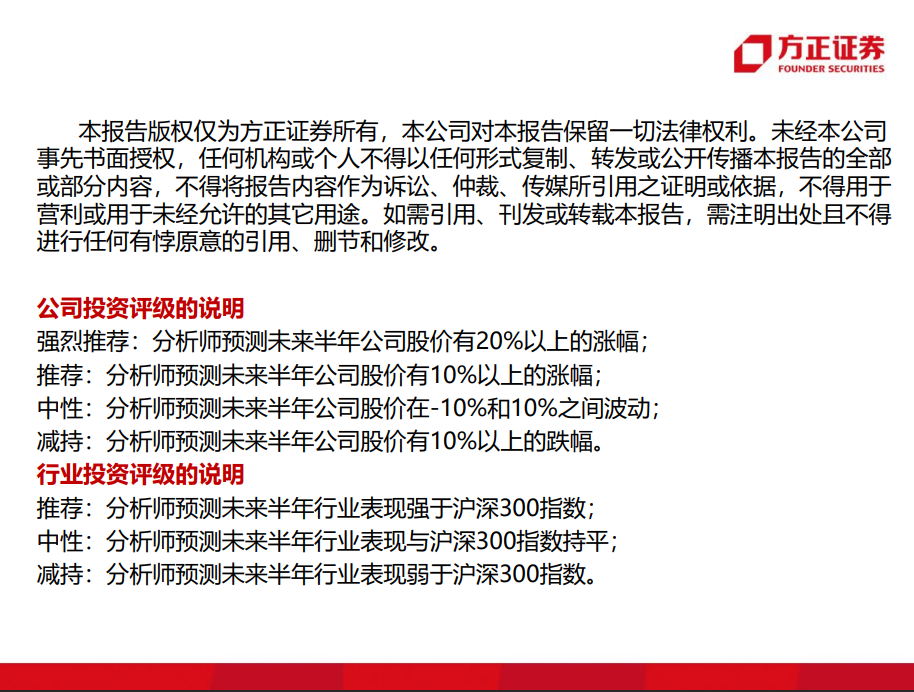 方正证券
FOUNDER SECURITIES

本报告版权仅为方正证券所有，本公司对本报告保留一切法律权利。未经本公司事先书面授权，任何机构或个人不得以任何形式复制、转发或公开传播本报告的全部或部分内容，不得将报告内容作为诉讼、仲裁、传媒所引用之证明或依据，不得用于营利或用于未经允许的其它用途。如需引用、刊发或转载本报告，需注明出处且不得进行任何有悖原意的引用、删节和修改。

公司投资评级的说明
强烈推荐：分析师预测未来半年公司股价有20%以上的涨幅；
推荐：分析师预测未来半年公司股价有10%以上的涨幅；
中性：分析师预测未来半年公司股价在-10%和10%之间波动；
减持：分析师预测未来半年公司股价有10%以上的跌幅。
行业投资评级的说明
推荐：分析师预测未来半年行业表现强于沪深300指数；
中性：分析师预测未来半年行业表现与沪深300指数持平；
减持：分析师预测未来半年行业表现弱于沪深300指数。